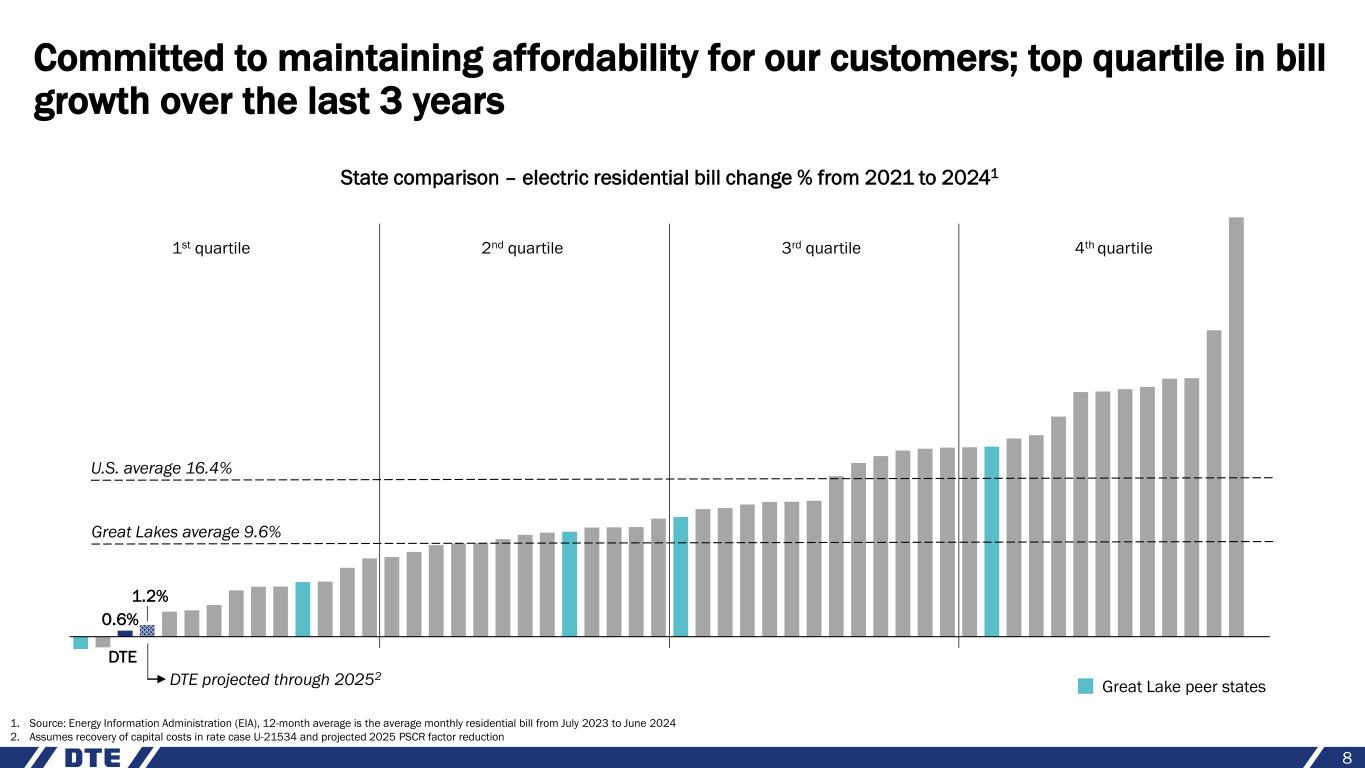 Committed to maintaining affordability for our customers; top quartile in bill growth over the last 3 years

State comparison – electric residential bill change % from 2021 to 2024$^1$

1$^{st}$ quartile

2$^{nd}$ quartile

3$^{rd}$ quartile

4$^{th}$ quartile

U.S. average 16.4%

Great Lakes average 9.6%

1.2%

0.6%

DTE

DTE projected through 2025$^2$

Great Lake peer states

1. Source: Energy Information Administration (EIA), 12-month average is the average monthly residential bill from July 2023 to June 2024
2. Assumes recovery of capital costs in rate case U-21534 and projected 2025 PSCR factor reduction

DTE

8